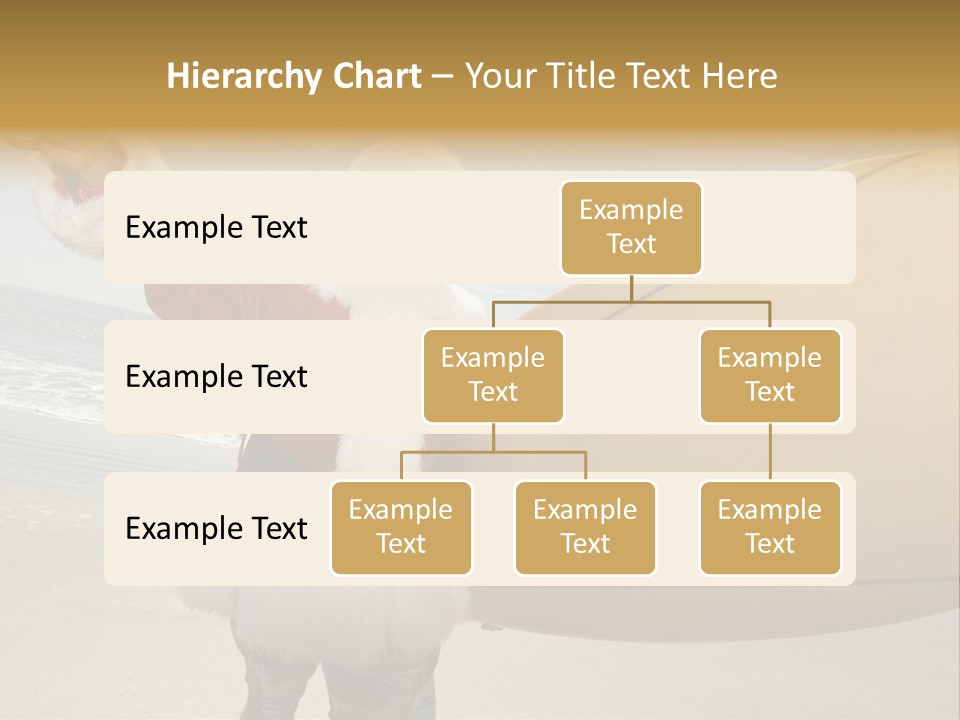 Hierarchy Chart – Your Title Text Here

Example Text

Example Text

Example Text

Example Text

Example Text

Example Text

Example Text

Example Text

Example Text